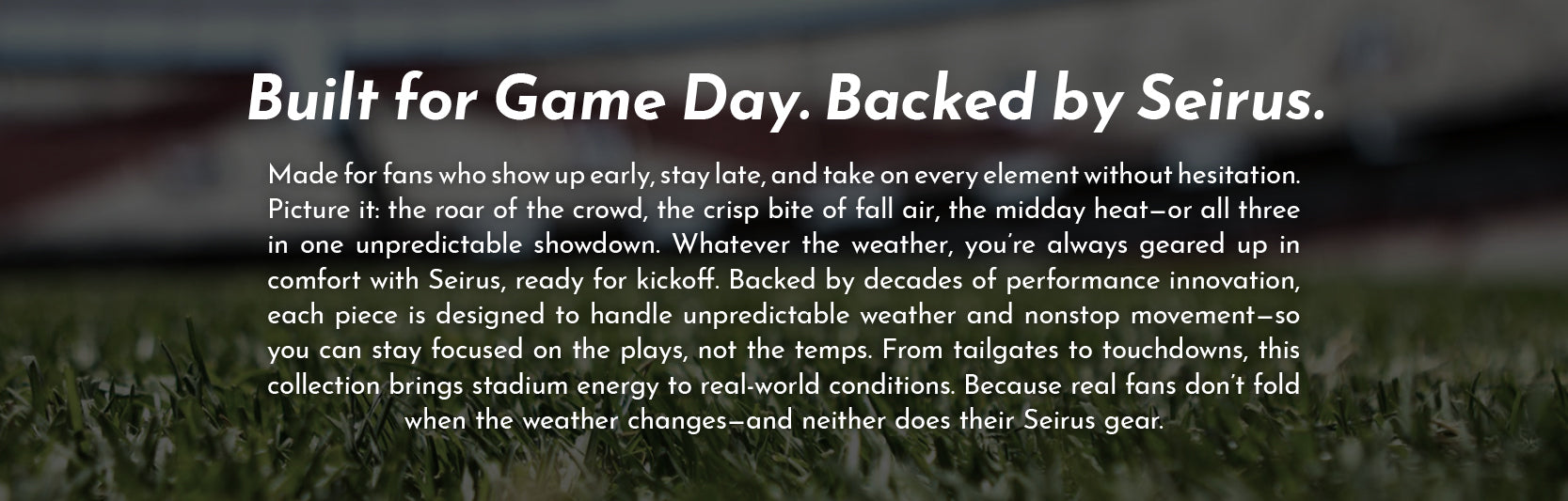 Built for Game Day. Backed by Seirus.

Made for fans who show up early, stay late, and take on every element without hesitation. Picture it: the roar of the crowd, the crisp bite of fall air, the midday heat—or all three in one unpredictable showdown. Whatever the weather, you're always geared up in comfort with Seirus, ready for kickoff. Backed by decades of performance innovation, each piece is designed to handle unpredictable weather and nonstop movement—so you can stay focused on the plays, not the temps. From tailgates to touchdowns, this collection brings stadium energy to real-world conditions. Because real fans don't fold when the weather changes—and neither does their Seirus gear.